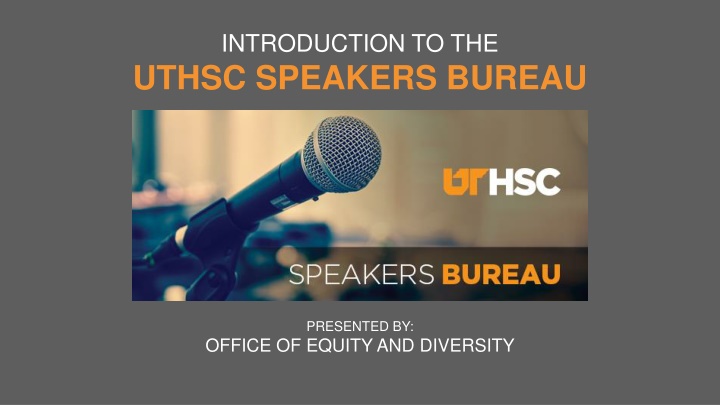 INTRODUCTION TO THE
UTHSC SPEAKERS BUREAU

UTHSC

SPEAKERS BUREAU

PRESENTED BY:
OFFICE OF EQUITY AND DIVERSITY